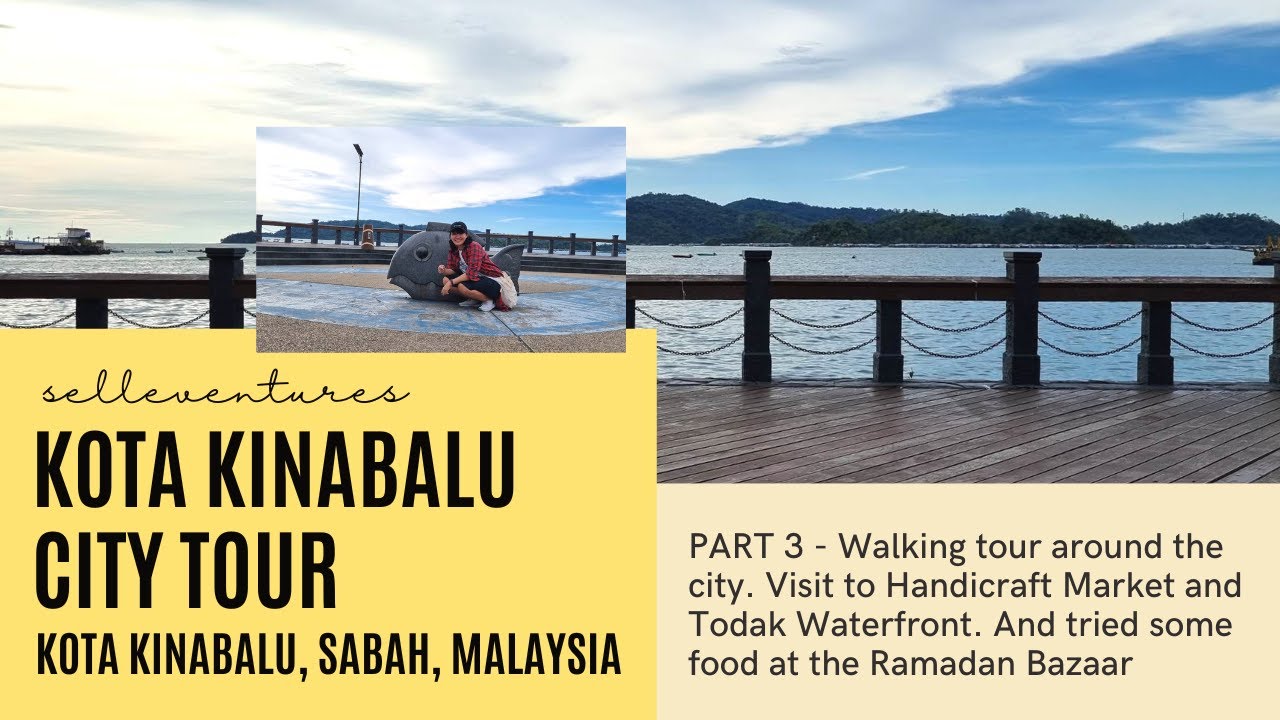 selleventures

KOTA KINABALU CITY TOUR

KOTA KINABALU, SABAH, MALAYSIA

PART 3 - Walking tour around the city. Visit to Handicraft Market and Todak Waterfront. And tried some food at the Ramadan Bazaar